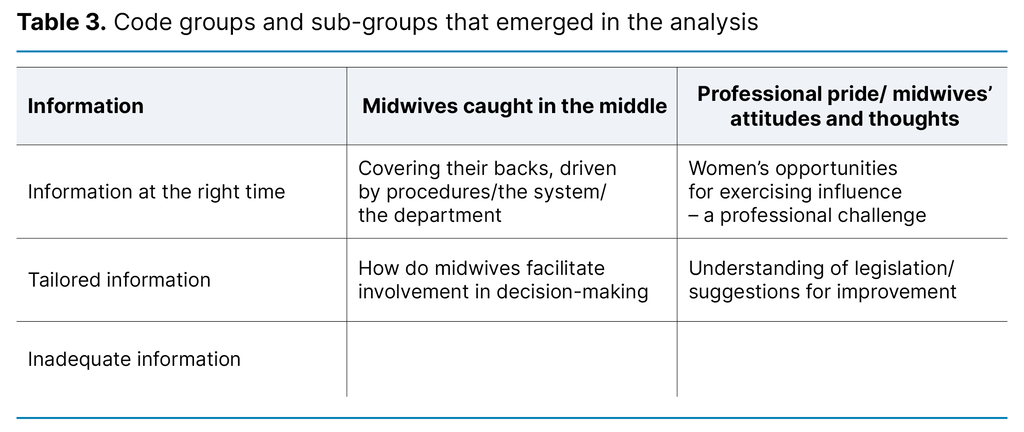 **Table 3.** Code groups and sub-groups that emerged in the analysis

| Information | Midwives caught in the middle | Professional pride/ midwives' attitudes and thoughts |
|---|---|---|
| Information at the right time | Covering their backs, driven by procedures/the system/ the department | Women's opportunities for exercising influence – a professional challenge |
| Tailored information | How do midwives facilitate involvement in decision-making | Understanding of legislation/ suggestions for improvement |
| Inadequate information | | |